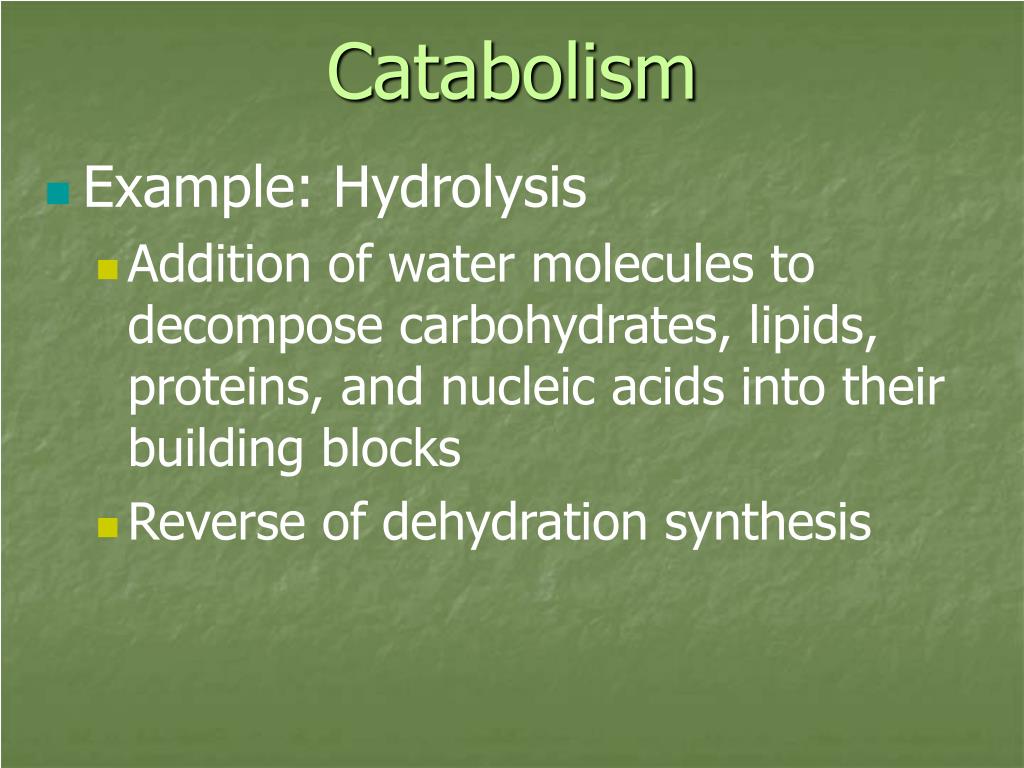 Catabolism

Example: Hydrolysis

Addition of water molecules to decompose carbohydrates, lipids, proteins, and nucleic acids into their building blocks

Reverse of dehydration synthesis